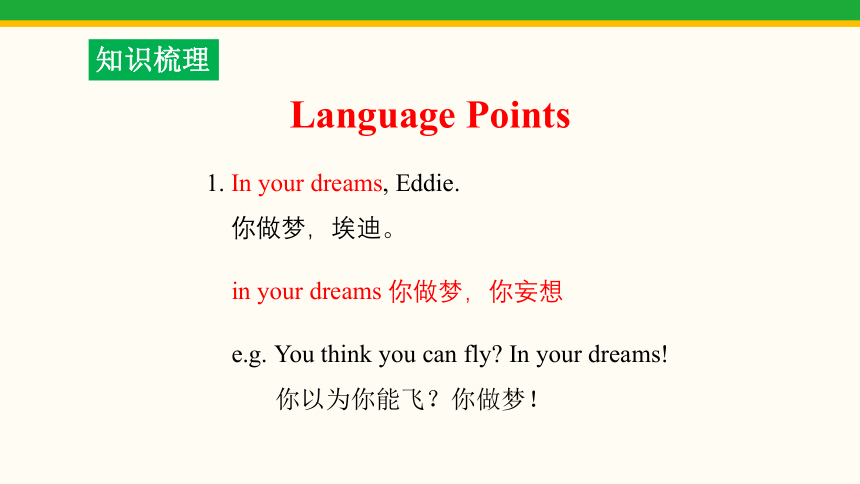 知识梳理

Language Points

1. In your dreams, Eddie.
你做梦，埃迪。

in your dreams 你做梦，你妄想

e.g. You think you can fly? In your dreams!
你以为你能飞？你做梦！